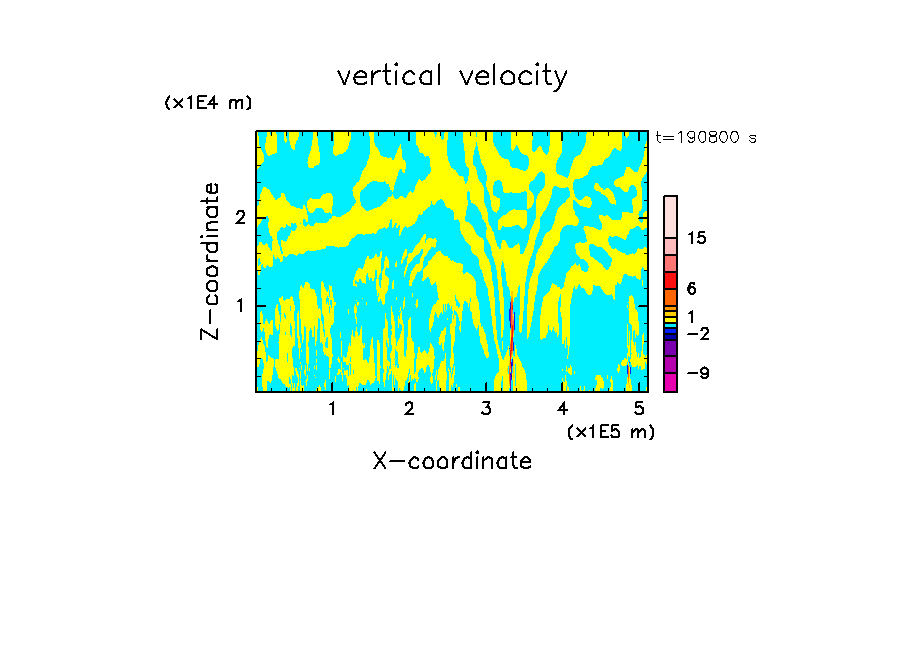 vertical velocity

(x1E4 m)

t=190800 s

Z-coordinate

2

1

15

6

1

−2

−9

1 2 3 4 5

(x1E5 m)

X-coordinate